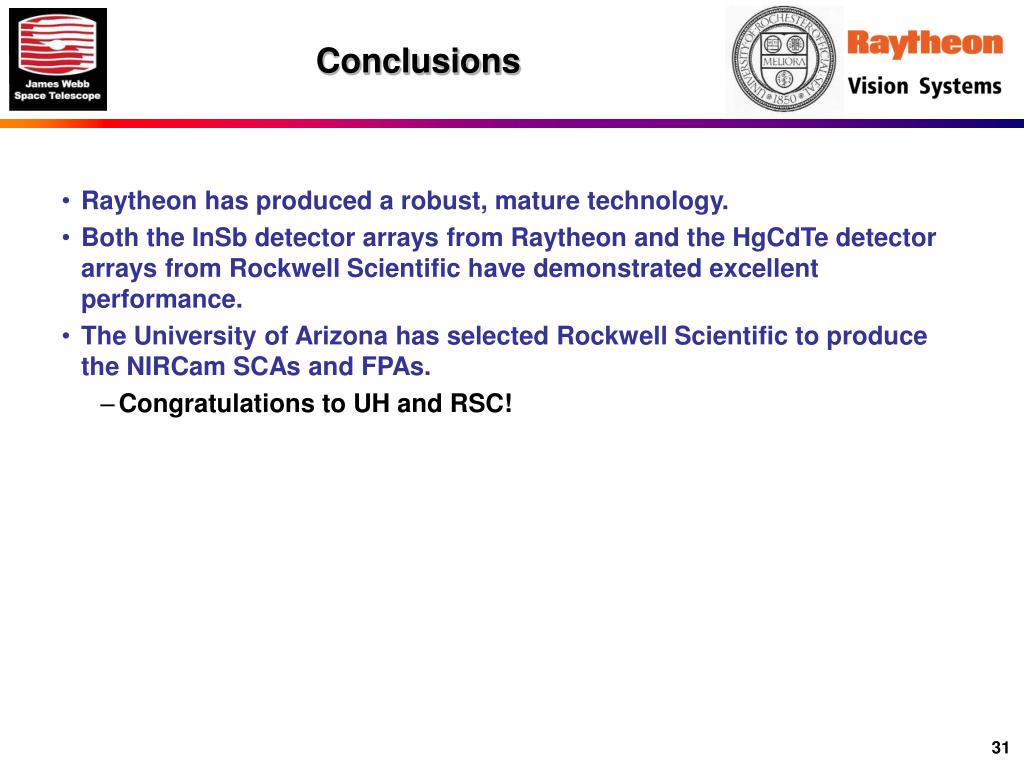 James Webb Space Telescope

Conclusions

UNIVERSITY OF ROCHESTER OFFICIAL SEAL MELIORA 1850

Raytheon
Vision Systems

• Raytheon has produced a robust, mature technology.
• Both the InSb detector arrays from Raytheon and the HgCdTe detector arrays from Rockwell Scientific have demonstrated excellent performance.
• The University of Arizona has selected Rockwell Scientific to produce the NIRCam SCAs and FPAs.
– Congratulations to UH and RSC!

31